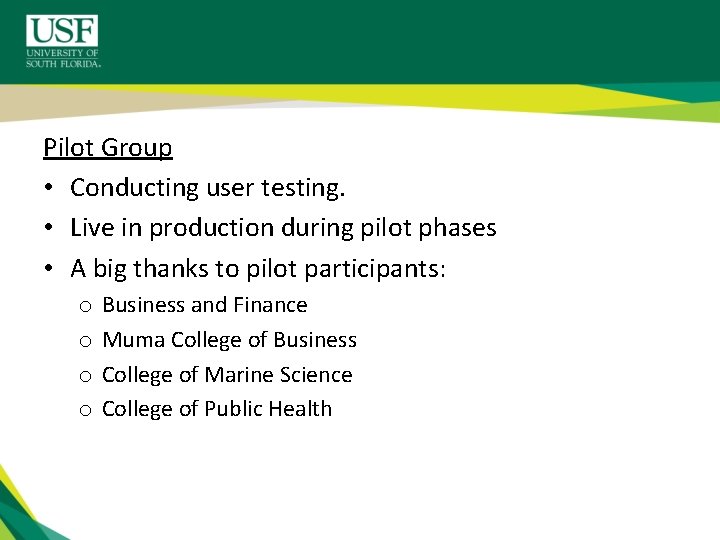 USF
UNIVERSITY OF SOUTH FLORIDA.

Pilot Group

• Conducting user testing.
• Live in production during pilot phases
• A big thanks to pilot participants:
  o Business and Finance
  o Muma College of Business
  o College of Marine Science
  o College of Public Health